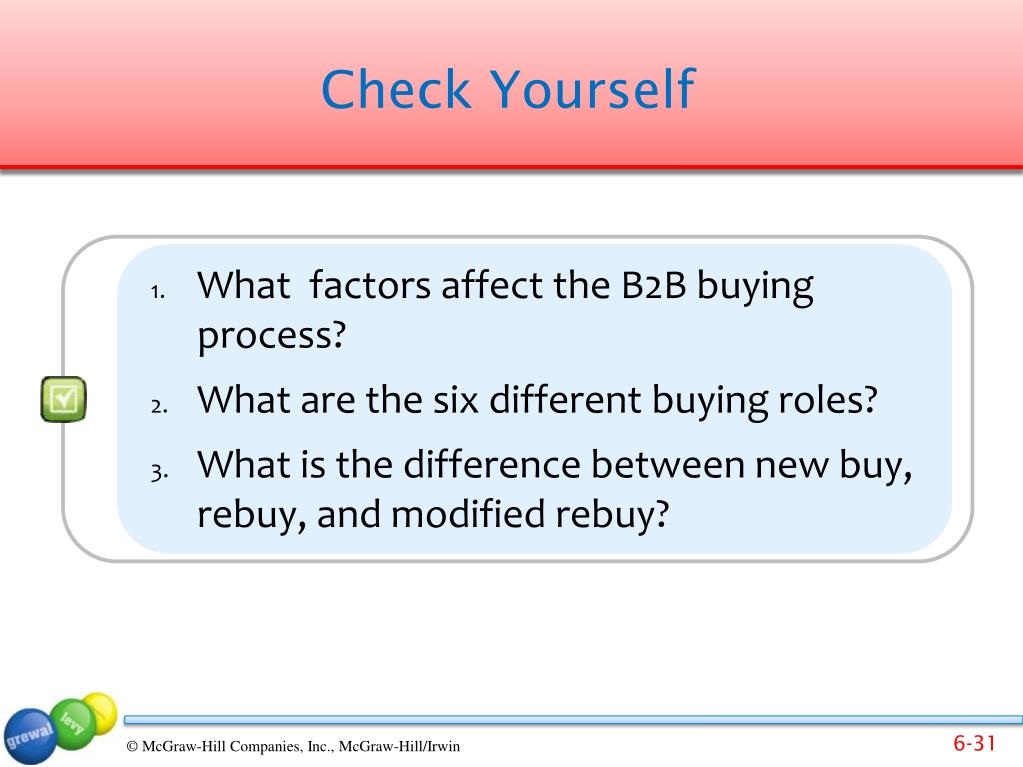 Check Yourself

1. What factors affect the B2B buying process?
2. What are the six different buying roles?
3. What is the difference between new buy, rebuy, and modified rebuy?

grewal levy

© McGraw-Hill Companies, Inc., McGraw-Hill/Irwin

6-31